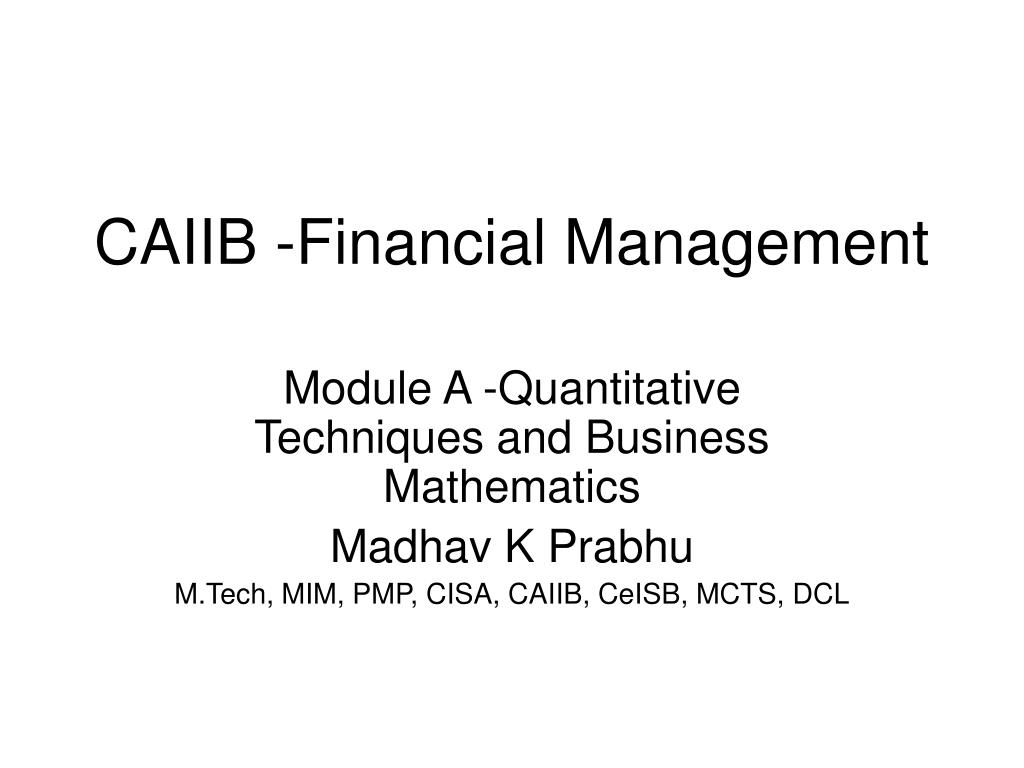 CAIIB -Financial Management

Module A -Quantitative Techniques and Business Mathematics

Madhav K Prabhu

M.Tech, MIM, PMP, CISA, CAIIB, CeISB, MCTS, DCL